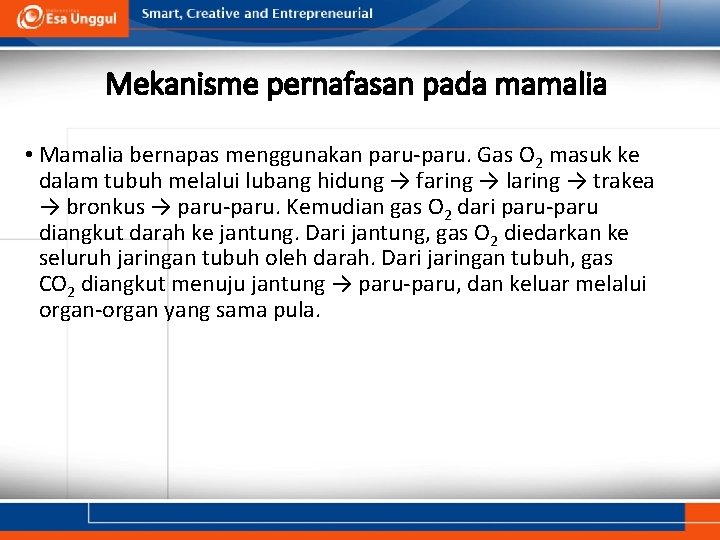 Esa Unggul

Smart, Creative and Entrepreneurial

Mekanisme pernafasan pada mamalia

• Mamalia bernapas menggunakan paru-paru. Gas $O_2$ masuk ke dalam tubuh melalui lubang hidung → faring → laring → trakea → bronkus → paru-paru. Kemudian gas $O_2$ dari paru-paru diangkut darah ke jantung. Dari jantung, gas $O_2$ diedarkan ke seluruh jaringan tubuh oleh darah. Dari jaringan tubuh, gas $CO_2$ diangkut menuju jantung → paru-paru, dan keluar melalui organ-organ yang sama pula.